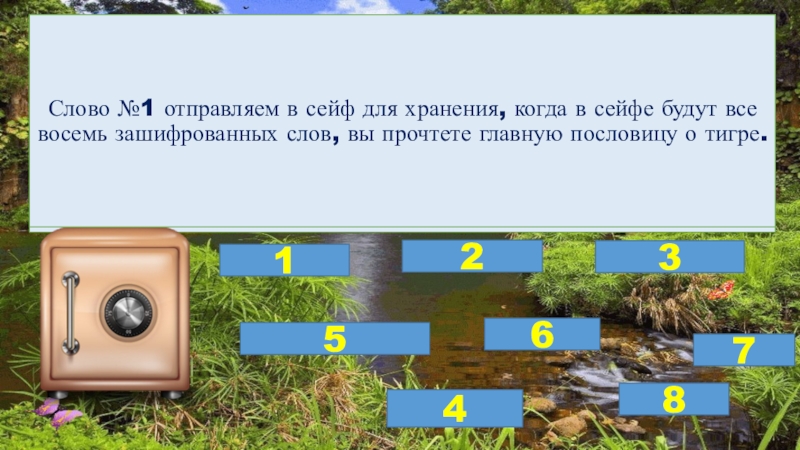 Слово №1 отправляем в сейф для хранения, когда в сейфе будут все восемь зашифрованных слов, вы прочтете главную пословицу о тигре.

1

2

3

5

6

7

4

8